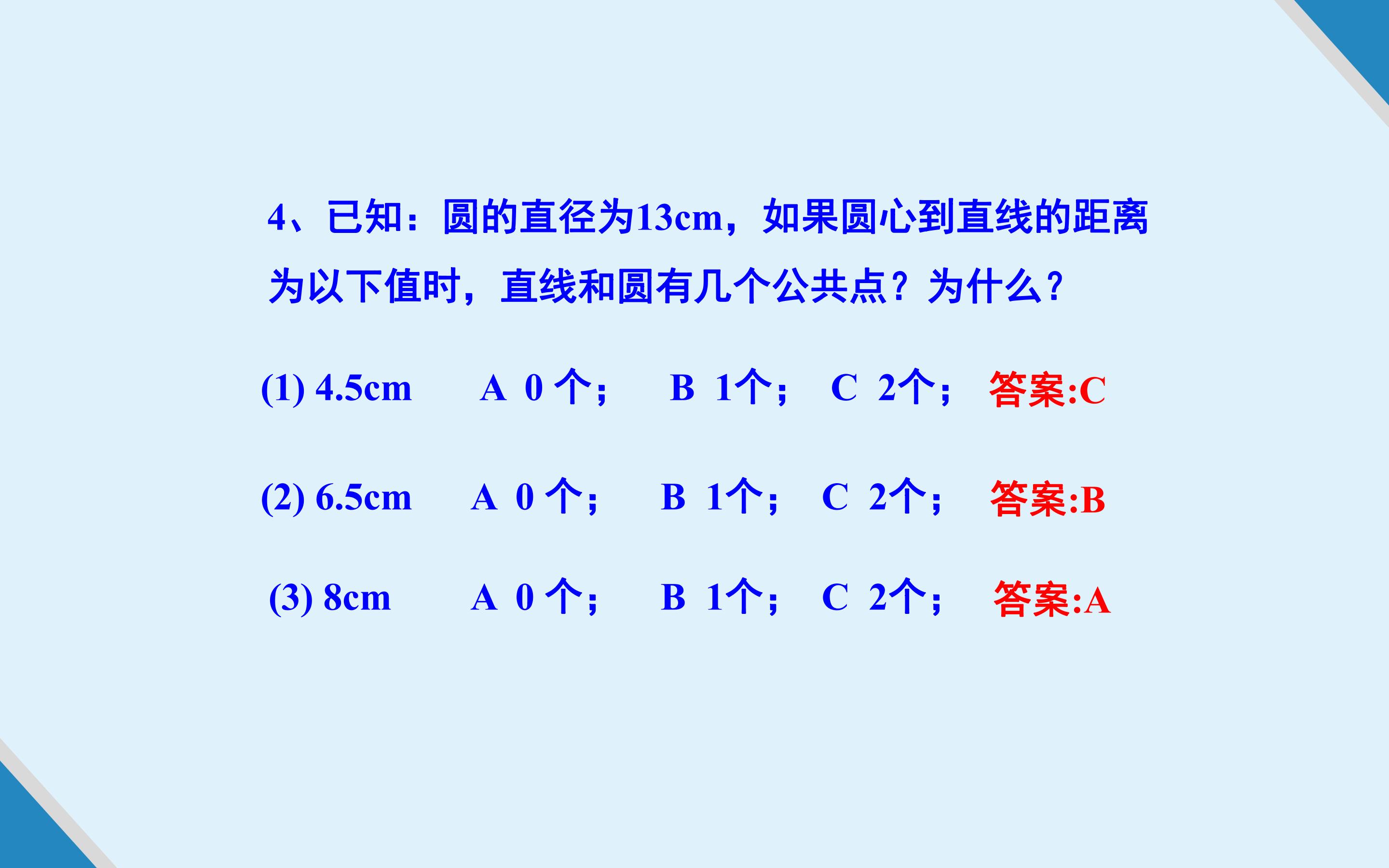 4、已知：圆的直径为13cm，如果圆心到直线的距离为以下值时，直线和圆有几个公共点？为什么？

(1) 4.5cm A 0个； B 1个； C 2个； 答案:C

(2) 6.5cm A 0个； B 1个； C 2个； 答案:B

(3) 8cm A 0个； B 1个； C 2个； 答案:A